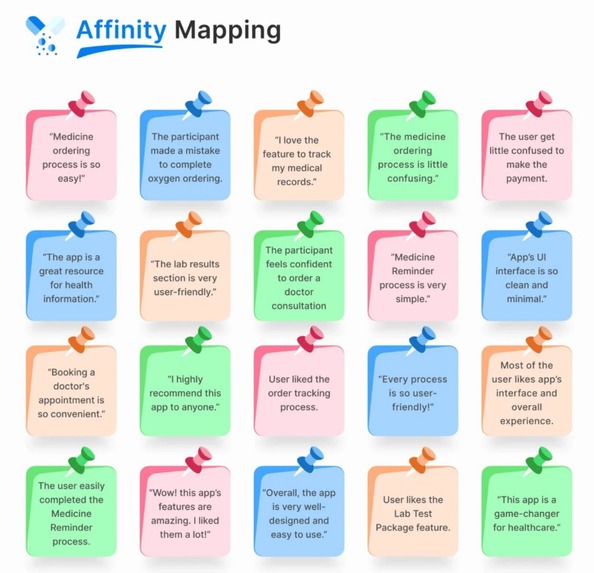 Affinity Mapping

"Medicine ordering process is so easy!"

The participant made a mistake to complete oxygen ordering.

"I love the feature to track my medical records."

"The medicine ordering process is little confusing."

The user get little confused to make the payment.

"The app is a great resource for health information."

"The lab results section is very user-friendly."

The participant feels confident to order a doctor consultation

"Medicine Reminder process is very simple."

"App's UI interface is so clean and minimal."

"Booking a doctor's appointment is so convenient."

"I highly recommend this app to anyone."

User liked the order tracking process.

"Every process is so user-friendly!"

Most of the user likes app's interface and overall experience.

The user easily completed the Medicine Reminder process.

"Wow! this app's features are amazing. I liked them a lot!"

"Overall, the app is very well-designed and easy to use."

User likes the Lab Test Package feature.

"This app is a game-changer for healthcare."